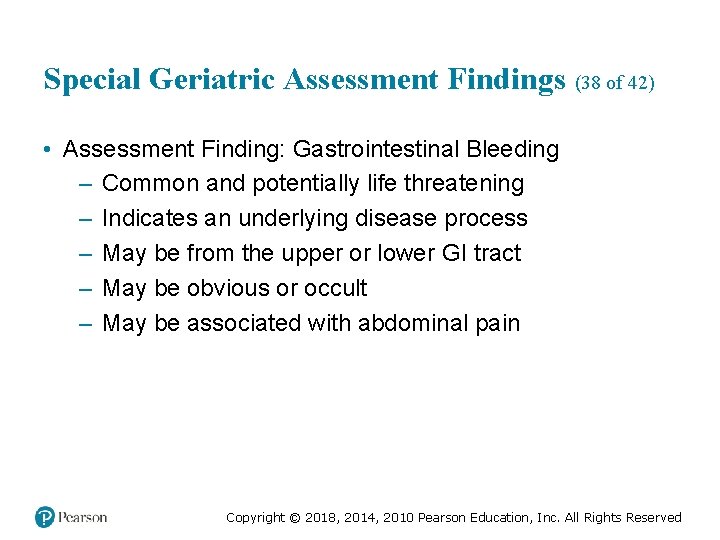 Special Geriatric Assessment Findings (38 of 42)

• Assessment Finding: Gastrointestinal Bleeding
– Common and potentially life threatening
– Indicates an underlying disease process
– May be from the upper or lower GI tract
– May be obvious or occult
– May be associated with abdominal pain

Pearson

Copyright © 2018, 2014, 2010 Pearson Education, Inc. All Rights Reserved